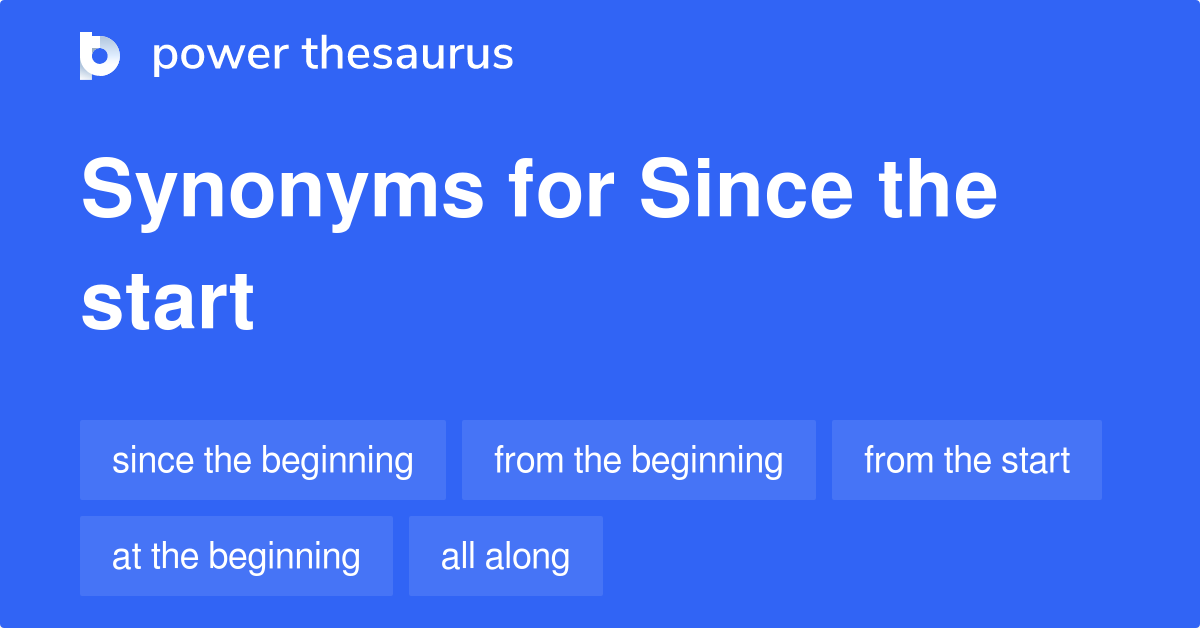 power thesaurus

Synonyms for Since the start

since the beginning
from the beginning
from the start
at the beginning
all along